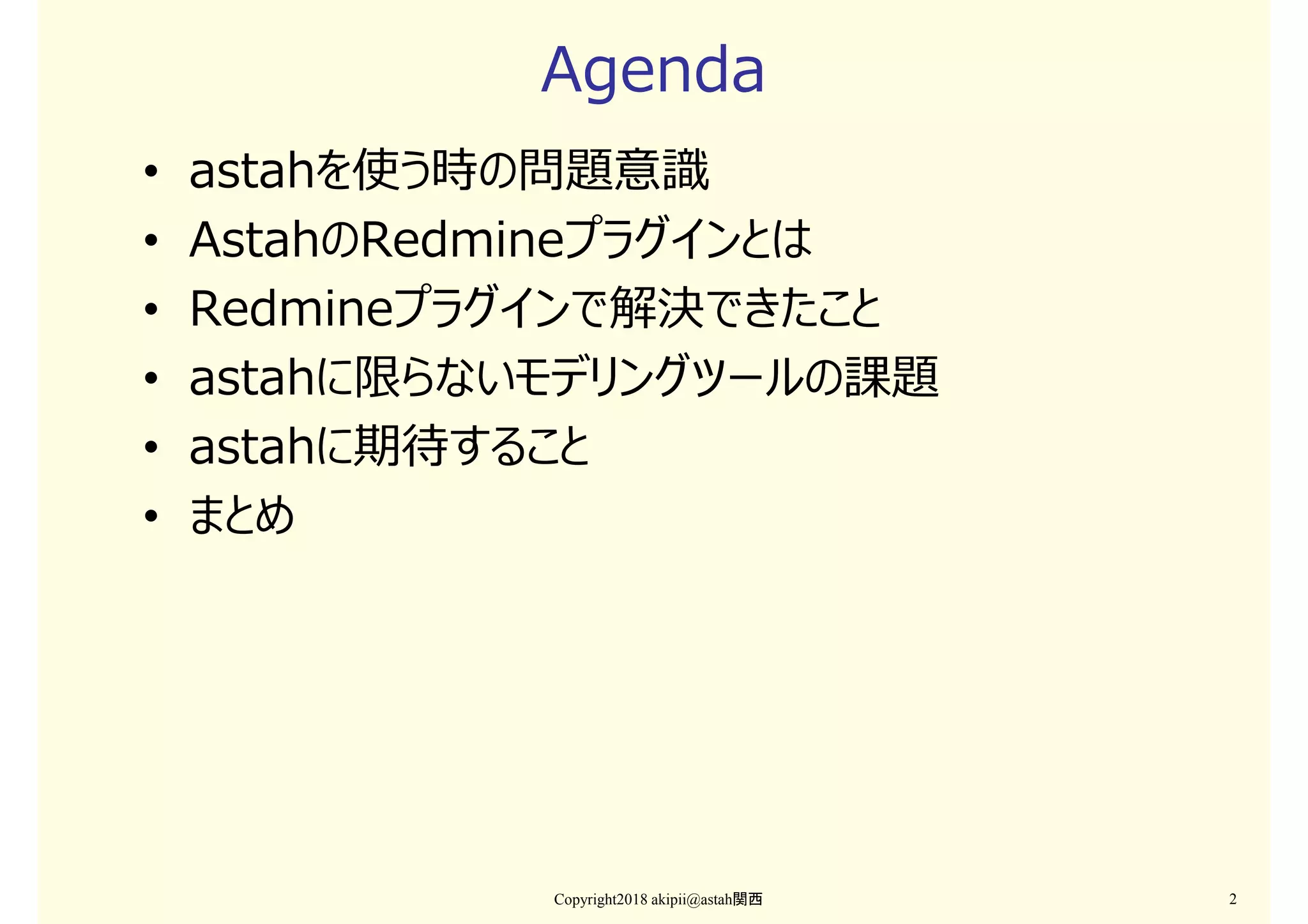 Agenda

• astahを使う時の問題意識
• AstahのRedmineプラグインとは
• Redmineプラグインで解決できたこと
• astahに限らないモデリングツールの課題
• astahに期待すること
• まとめ

Copyright2018 akipii@astah関西

2